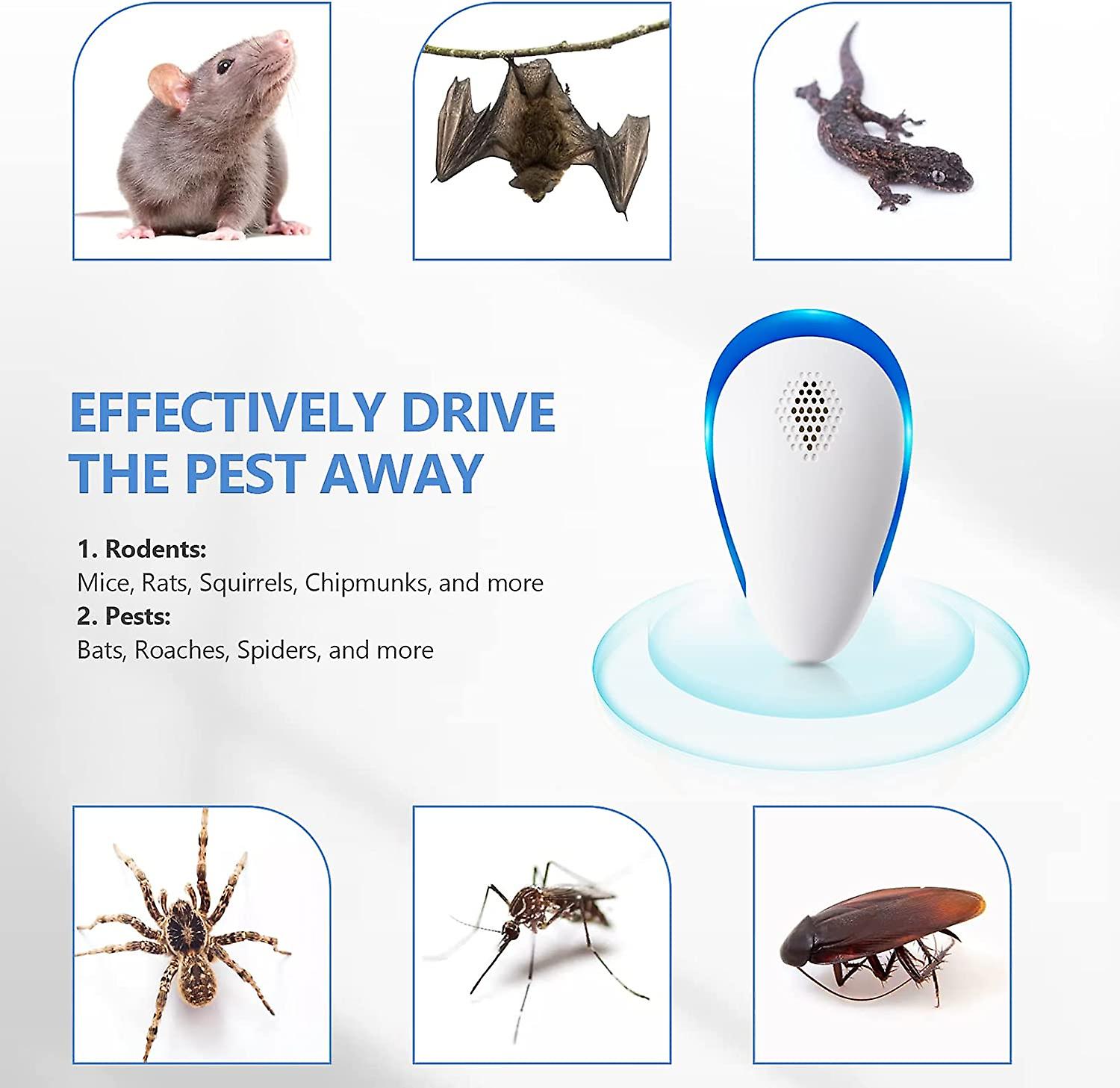 EFFECTIVELY DRIVE THE PEST AWAY

1. Rodents:
Mice, Rats, Squirrels, Chipmunks, and more
2. Pests:
Bats, Roaches, Spiders, and more